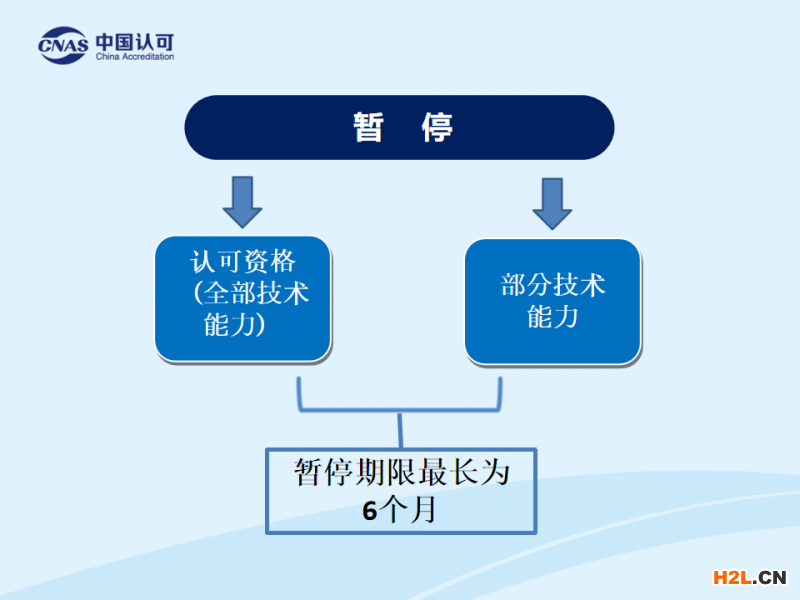 CNAS 中国认可
China Accreditation

暂 停

认可资格（全部技术能力）

部分技术能力

暂停期限最长为6个月

H2L.CN